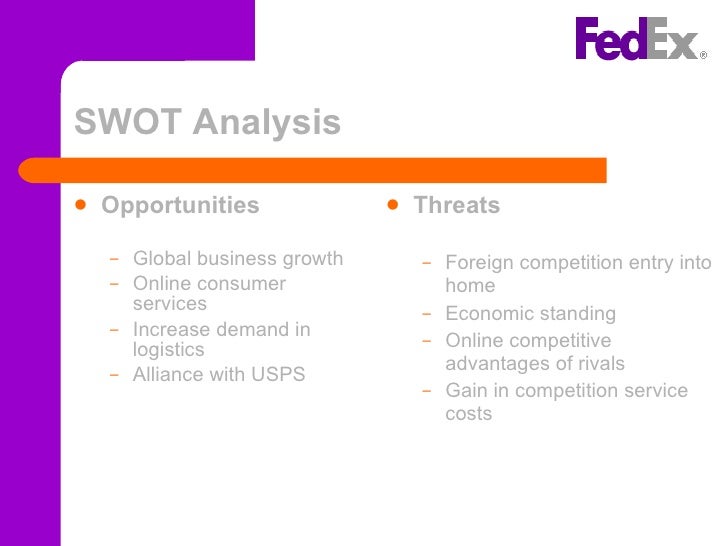 FedEx®

SWOT Analysis

• Opportunities

– Global business growth
– Online consumer services
– Increase demand in logistics
– Alliance with USPS

• Threats

– Foreign competition entry into home
– Economic standing
– Online competitive advantages of rivals
– Gain in competition service costs